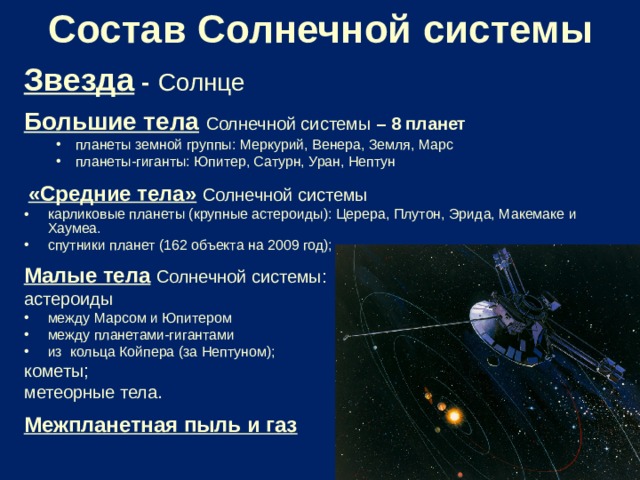 Состав Солнечной системы

Звезда - Солнце

Большие тела Солнечной системы – 8 планет
• планеты земной группы: Меркурий, Венера, Земля, Марс
• планеты-гиганты: Юпитер, Сатурн, Уран, Нептун

«Средние тела» Солнечной системы
• карликовые планеты (крупные астероиды): Церера, Плутон, Эрида, Макемаке и Хаумеа.
• спутники планет (162 объекта на 2009 год);

Малые тела Солнечной системы:
астероиды
• между Марсом и Юпитером
• между планетами-гигантами
• из кольца Койпера (за Нептуном);
кометы;
метеорные тела.

Межпланетная пыль и газ